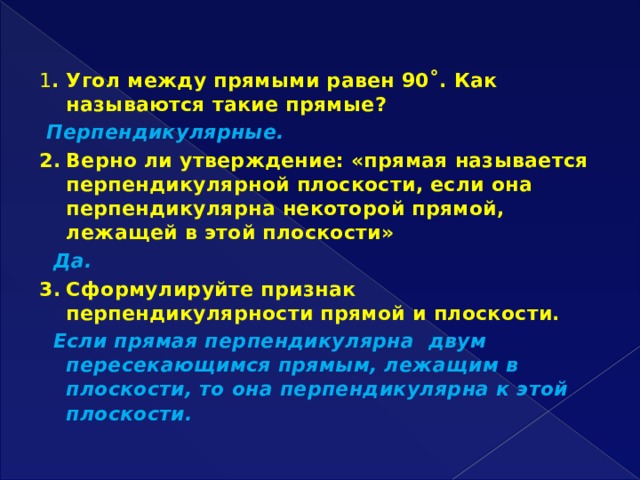 1. Угол между прямыми равен 90˚. Как называются такие прямые?

Перпендикулярные.

2. Верно ли утверждение: «прямая называется перпендикулярной плоскости, если она перпендикулярна некоторой прямой, лежащей в этой плоскости»

Да.

3. Сформулируйте признак перпендикулярности прямой и плоскости.

Если прямая перпендикулярна двум пересекающимся прямым, лежащим в плоскости, то она перпендикулярна к этой плоскости.